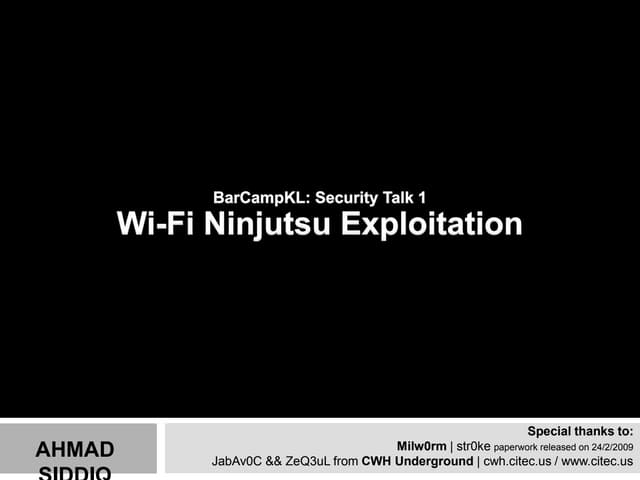 BarCampKL: Security Talk 1
Wi-Fi Ninjutsu Exploitation

AHMAD SIDDIQ

Special thanks to:
Milw0rm | str0ke paperwork released on 24/2/2009
JabAv0C && ZeQ3uL from CWH Underground | cwh.citec.us / www.citec.us